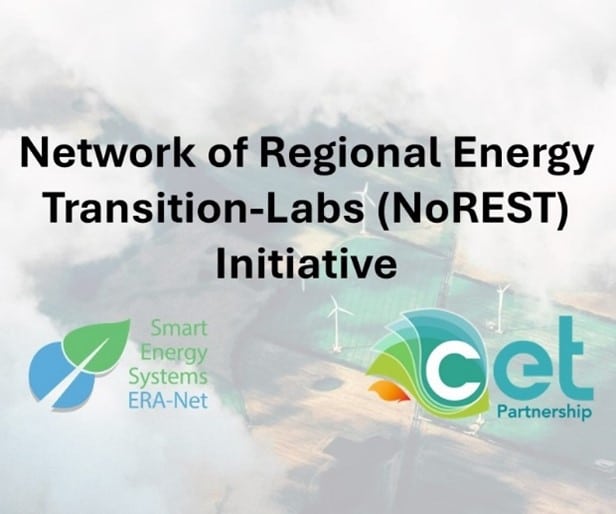 Network of Regional Energy Transition-Labs (NoREST) Initiative

Smart Energy Systems ERA-Net

cet Partnership